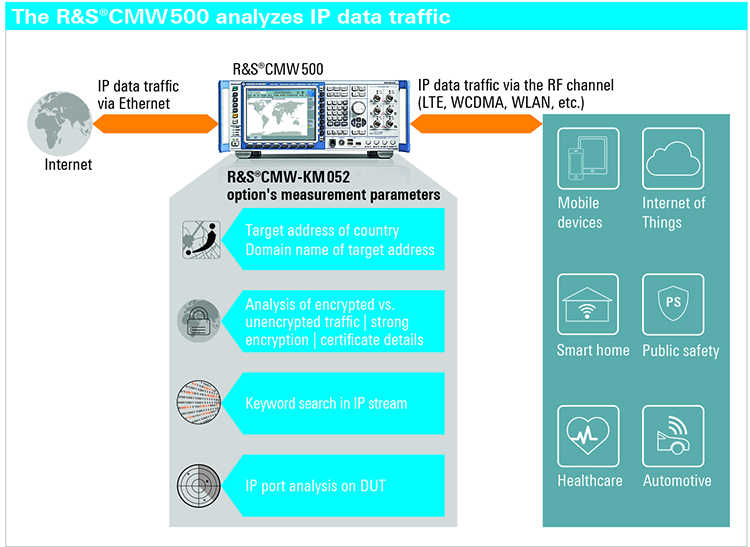 The R&S®CMW500 analyzes IP data traffic

IP data traffic via Ethernet

Internet

R&S®CMW500

IP data traffic via the RF channel (LTE, WCDMA, WLAN, etc.)

R&S®CMW-KM052 option's measurement parameters

Target address of country
Domain name of target address

Analysis of encrypted vs. unencrypted traffic | strong encryption | certificate details

Keyword search in IP stream

IP port analysis on DUT

Mobile devices

Internet of Things

Smart home

PS

Public safety

Healthcare

Automotive